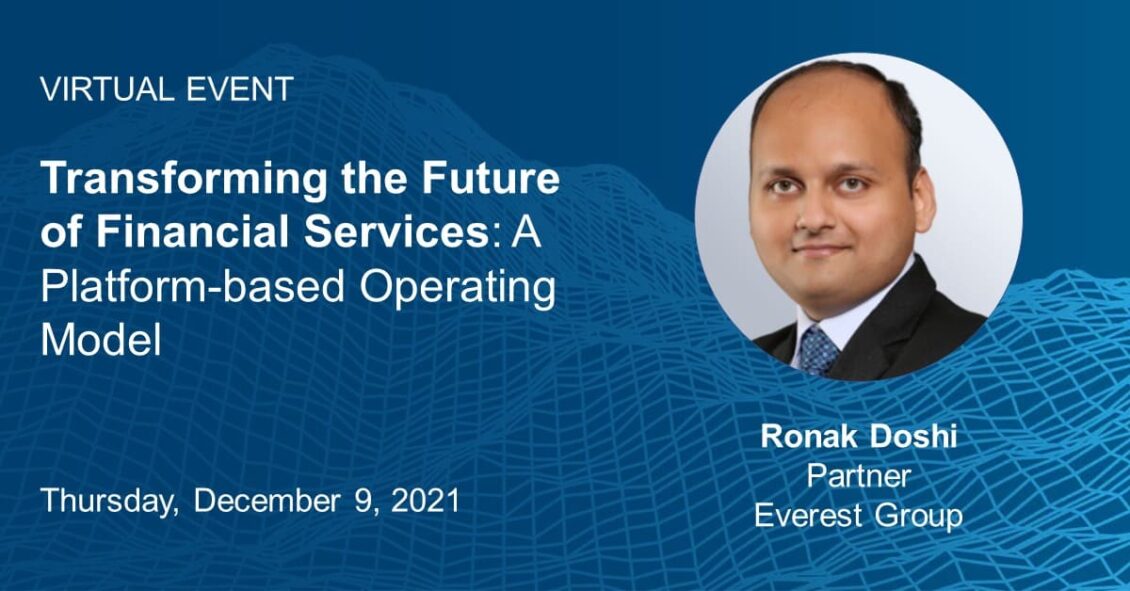 VIRTUAL EVENT

Transforming the Future of Financial Services: A Platform-based Operating Model

Thursday, December 9, 2021

Ronak Doshi
Partner
Everest Group